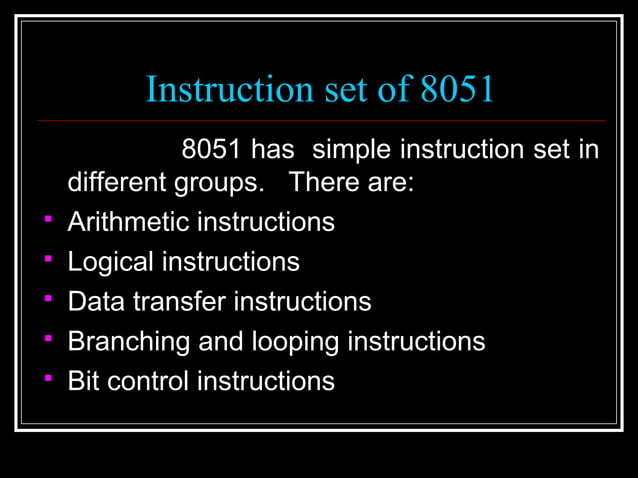 Instruction set of 8051

8051 has simple instruction set in different groups. There are:

- Arithmetic instructions
- Logical instructions
- Data transfer instructions
- Branching and looping instructions
- Bit control instructions